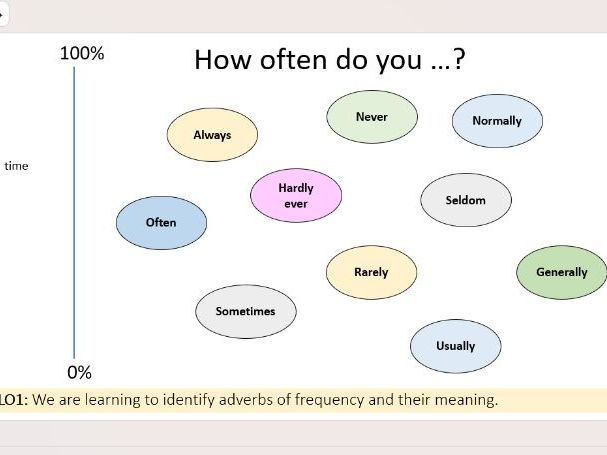 100%

How often do you …?

time

Always

Never

Normally

Hardly ever

Seldom

Often

Rarely

Generally

Sometimes

Usually

0%

LO1: We are learning to identify adverbs of frequency and their meaning.